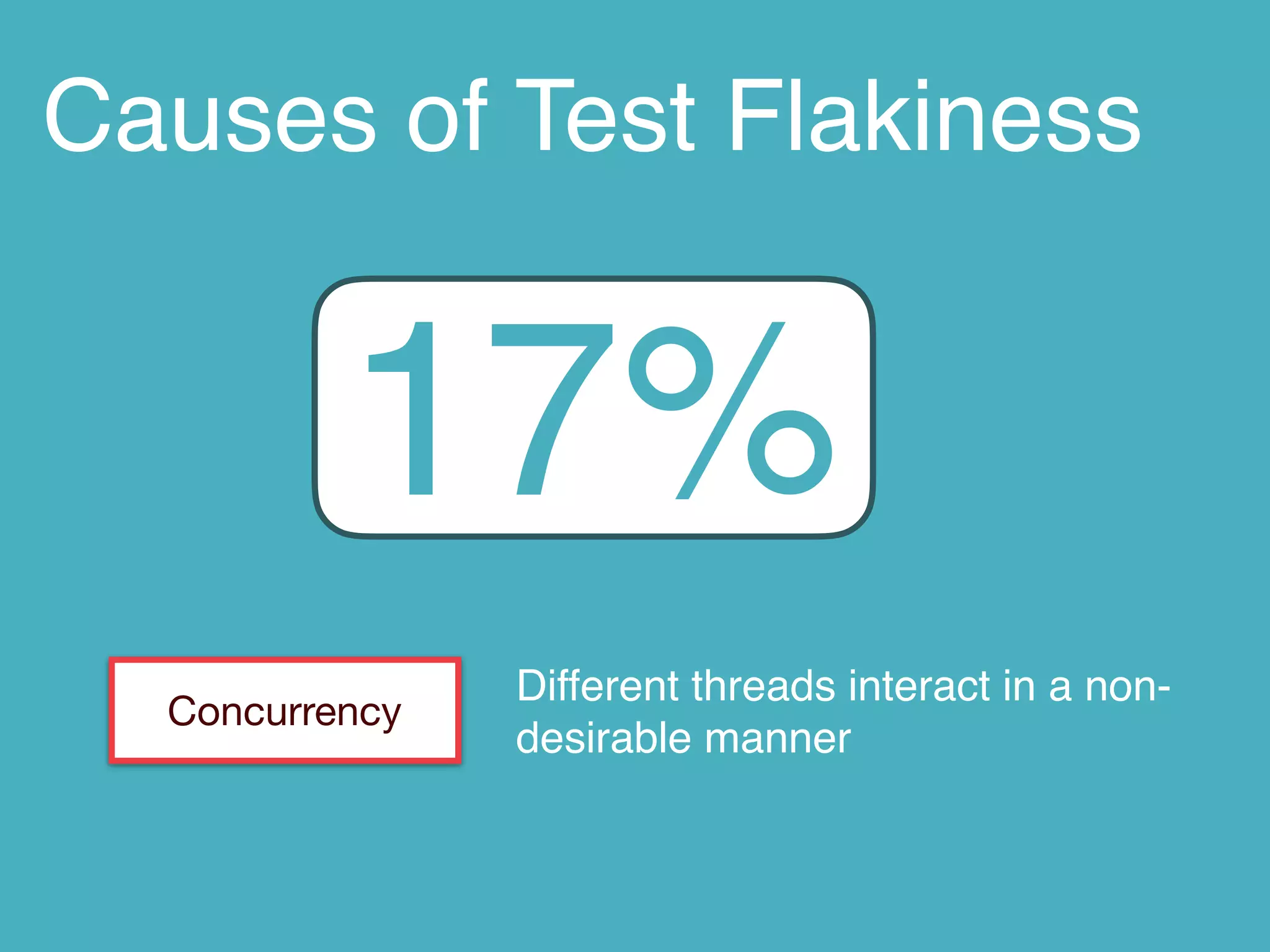 Causes of Test Flakiness

17%

Concurrency

Different threads interact in a non-desirable manner